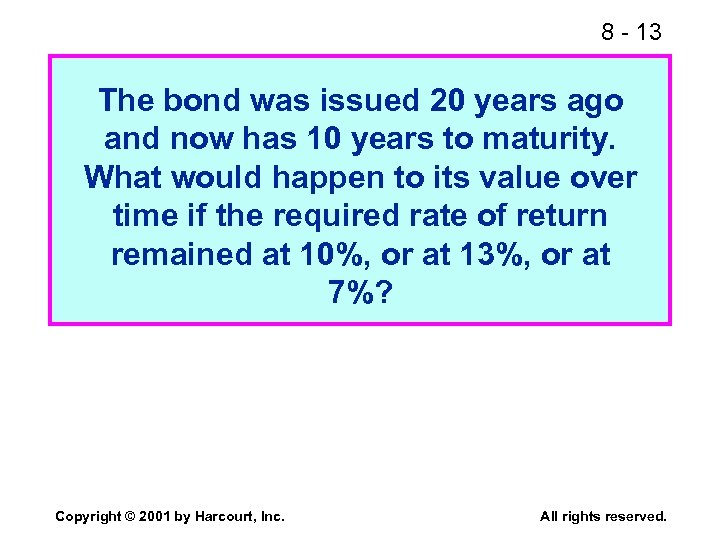 8 - 13

The bond was issued 20 years ago and now has 10 years to maturity. What would happen to its value over time if the required rate of return remained at 10%, or at 13%, or at 7%?

Copyright © 2001 by Harcourt, Inc.

All rights reserved.